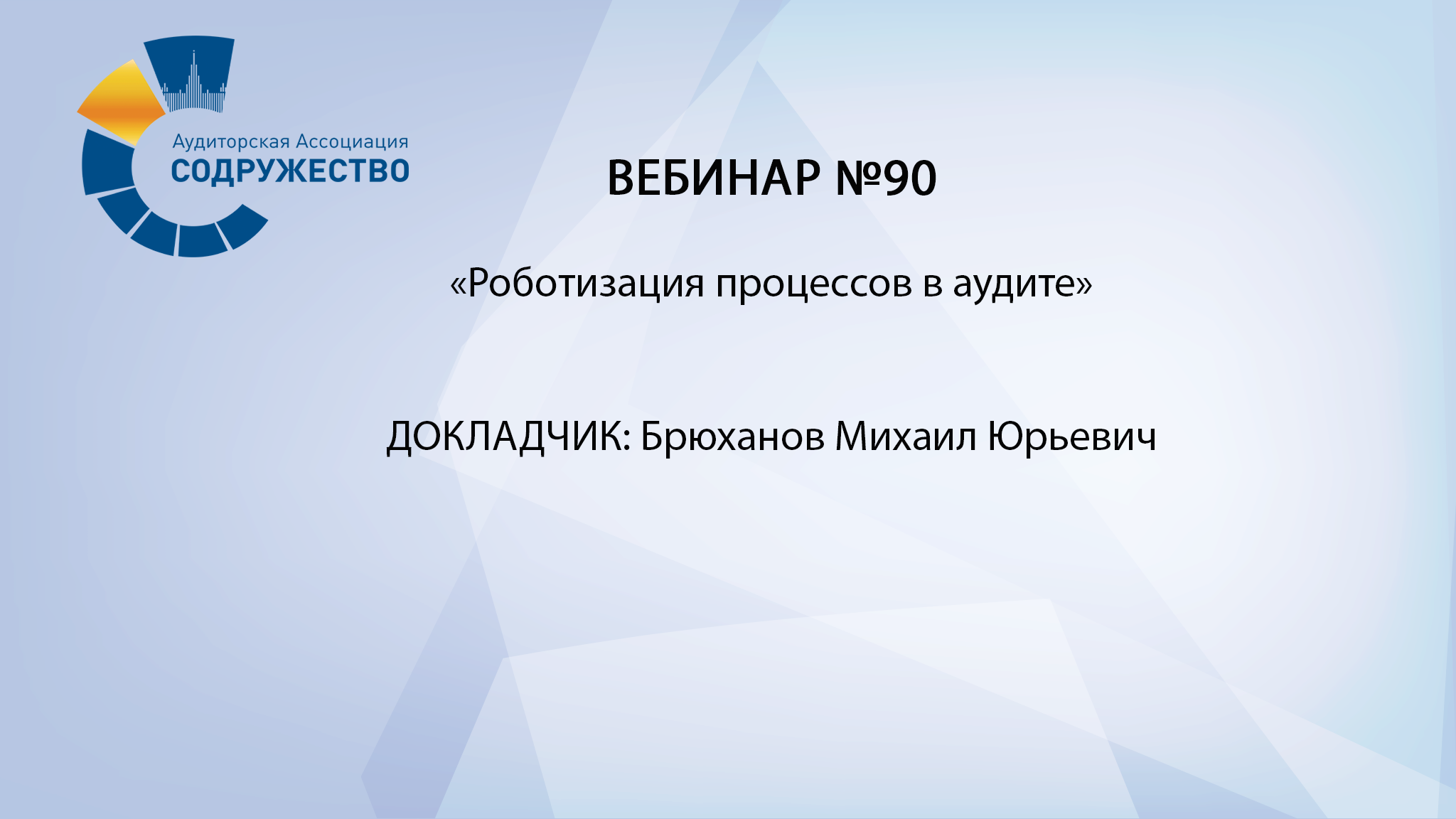 Аудиторская Ассоциация
СОДРУЖЕСТВО

ВЕБИНАР №90

«Роботизация процессов в аудите»

ДОКЛАДЧИК: Брюханов Михаил Юрьевич